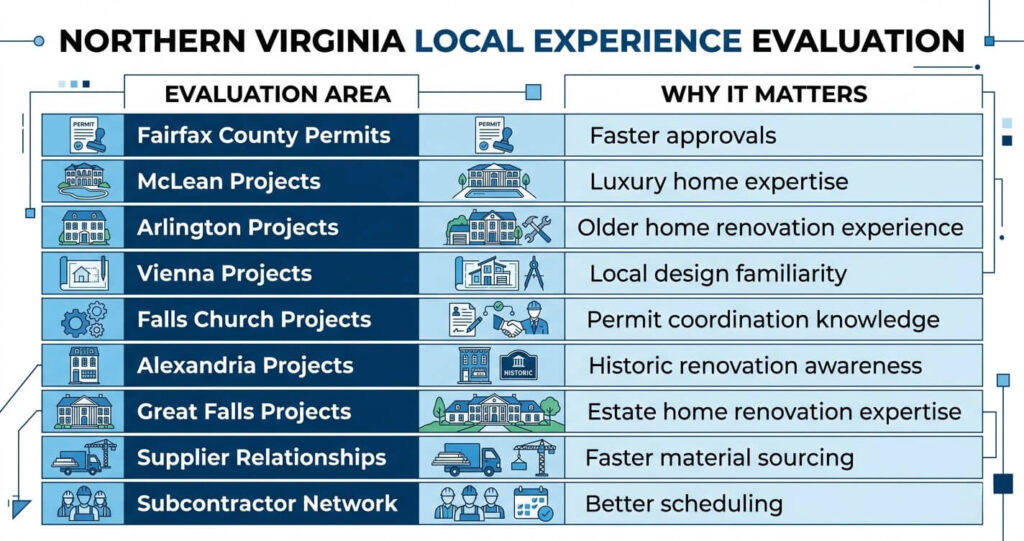 NORTHERN VIRGINIA LOCAL EXPERIENCE EVALUATION

| EVALUATION AREA | WHY IT MATTERS |
|---|---|
| Fairfax County Permits | Faster approvals |
| McLean Projects | Luxury home expertise |
| Arlington Projects | Older home renovation experience |
| Vienna Projects | Local design familiarity |
| Falls Church Projects | Permit coordination knowledge |
| Alexandria Projects | Historic renovation awareness |
| Great Falls Projects | Estate home renovation expertise |
| Supplier Relationships | Faster material sourcing |
| Subcontractor Network | Better scheduling |

PERMIT
PERMIT
HISTORIC